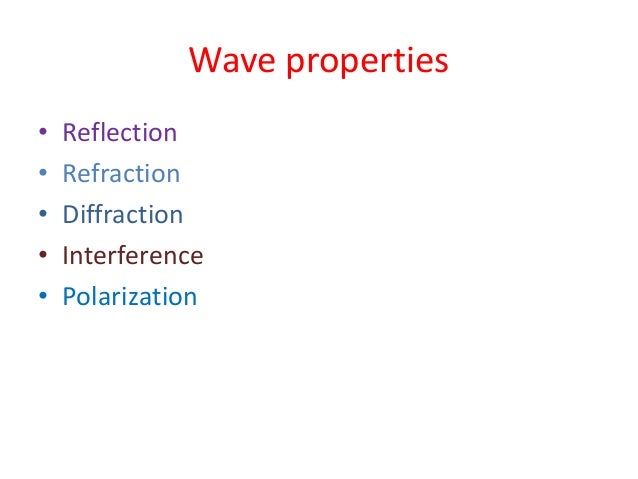 Wave properties

• Reflection
• Refraction
• Diffraction
• Interference
• Polarization